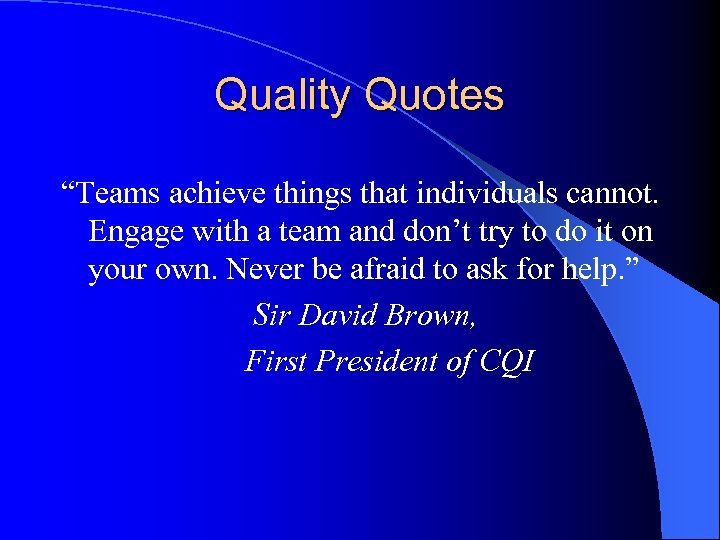 Quality Quotes

“Teams achieve things that individuals cannot. Engage with a team and don’t try to do it on your own. Never be afraid to ask for help.”

Sir David Brown,

First President of CQI